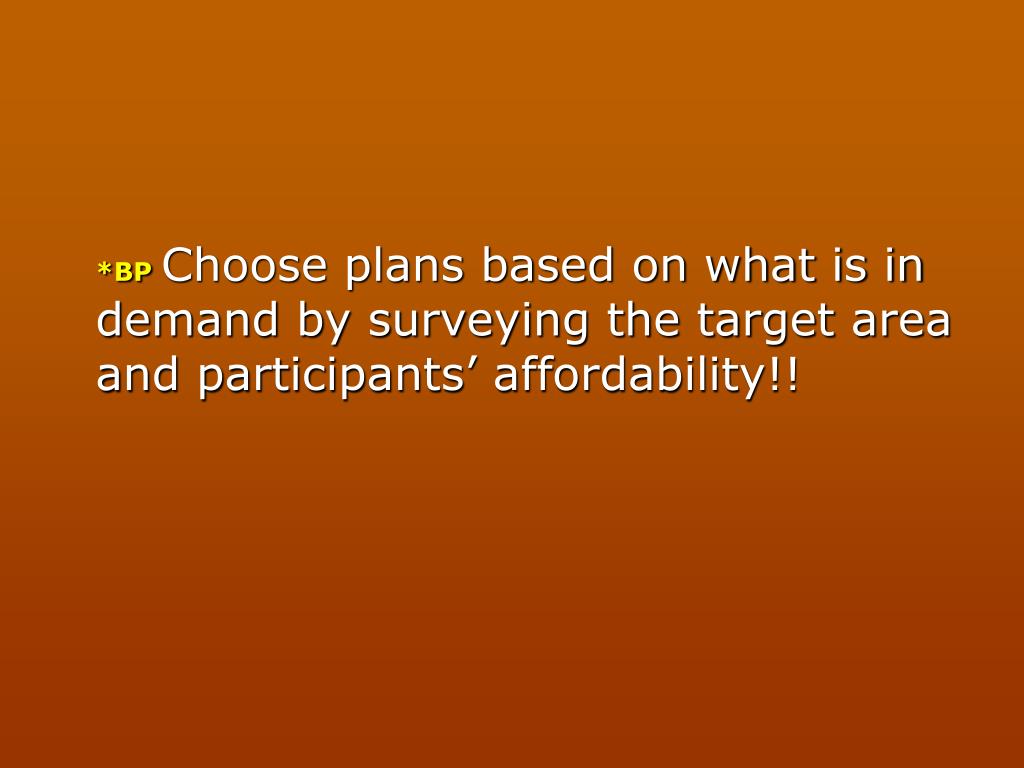 *BP Choose plans based on what is in demand by surveying the target area and participants’ affordability!!